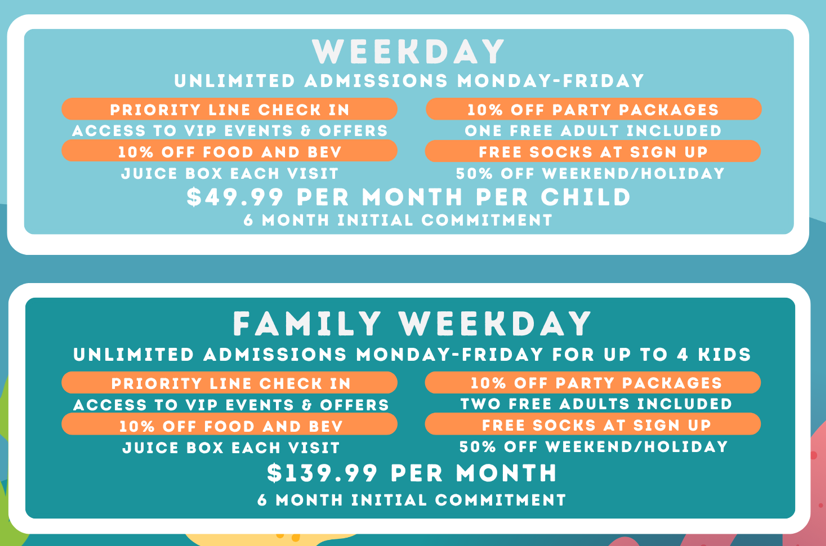 WEEKDAY
UNLIMITED ADMISSIONS MONDAY-FRIDAY

PRIORITY LINE CHECK IN
ACCESS TO VIP EVENTS & OFFERS
10% OFF FOOD AND BEV
JUICE BOX EACH VISIT

10% OFF PARTY PACKAGES
ONE FREE ADULT INCLUDED
FREE SOCKS AT SIGN UP
50% OFF WEEKEND/HOLIDAY

$49.99 PER MONTH PER CHILD
6 MONTH INITIAL COMMITMENT

FAMILY WEEKDAY
UNLIMITED ADMISSIONS MONDAY-FRIDAY FOR UP TO 4 KIDS

PRIORITY LINE CHECK IN
ACCESS TO VIP EVENTS & OFFERS
10% OFF FOOD AND BEV
JUICE BOX EACH VISIT

10% OFF PARTY PACKAGES
TWO FREE ADULTS INCLUDED
FREE SOCKS AT SIGN UP
50% OFF WEEKEND/HOLIDAY

$139.99 PER MONTH
6 MONTH INITIAL COMMITMENT